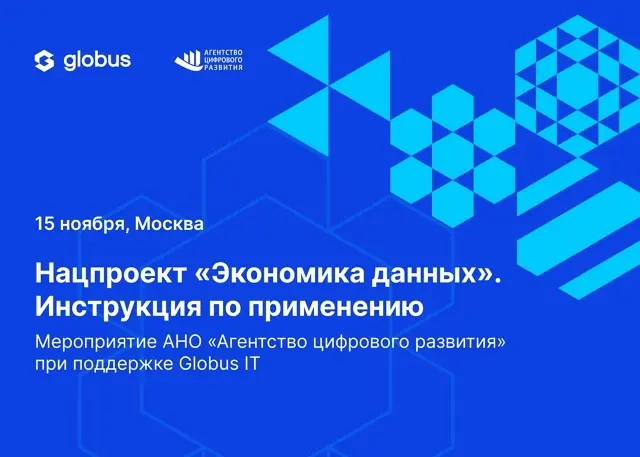 globus

АГЕНТСТВО ЦИФРОВОГО РАЗВИТИЯ

15 ноября, Москва

Нацпроект «Экономика данных». Инструкция по применению

Мероприятие АНО «Агентство цифрового развития» при поддержке Globus IT